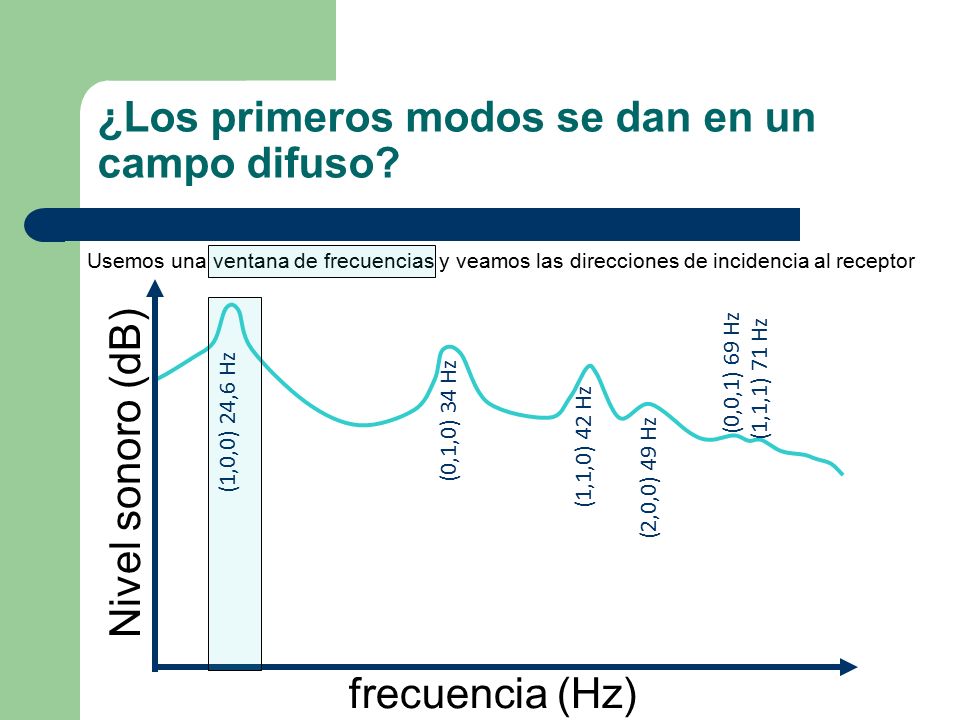 ¿Los primeros modos se dan en un campo difuso?

Usemos una ventana de frecuencias y veamos las direcciones de incidencia al receptor

Nivel sonoro (dB)

(1,0,0) 24,6 Hz

(0,1,0) 34 Hz

(1,1,0) 42 Hz

(2,0,0) 49 Hz

(0,0,1) 69 Hz

(1,1,1) 71 Hz

frecuencia (Hz)